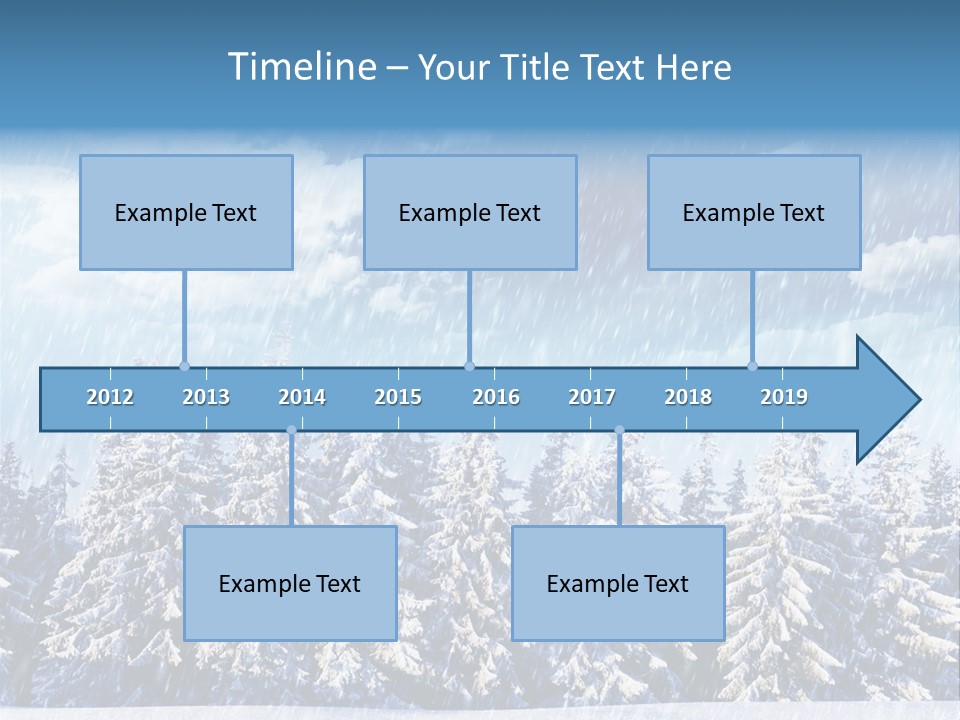 Timeline – Your Title Text Here

Example Text

Example Text

Example Text

2012 2013 2014 2015 2016 2017 2018 2019

Example Text

Example Text